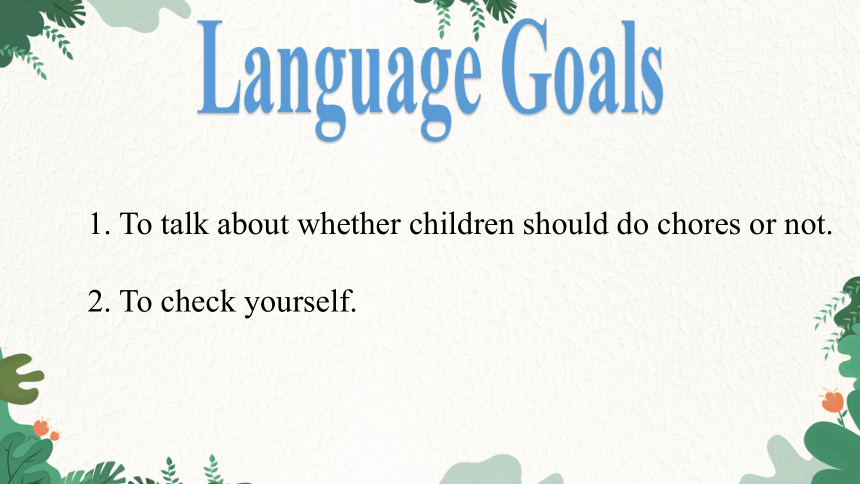 Language Goals

1. To talk about whether children should do chores or not.

2. To check yourself.